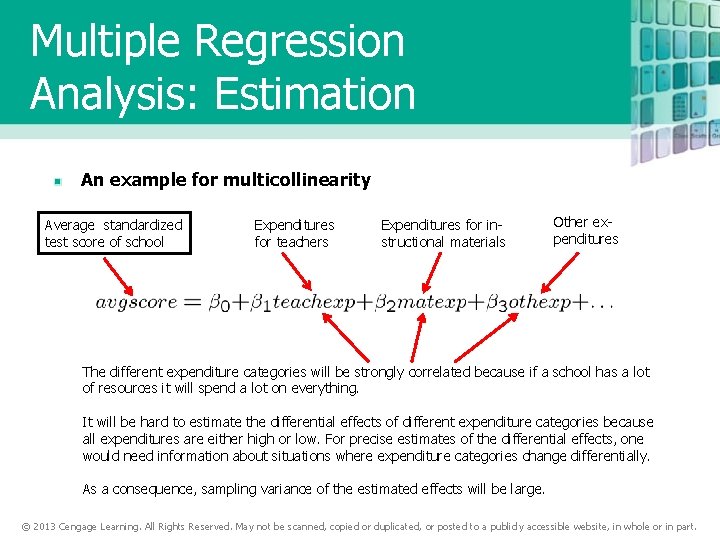 Multiple Regression Analysis: Estimation

An example for multicollinearity

Average standardized test score of school

Expenditures for teachers

Expenditures for instructional materials

Other expenditures

$avgscore = \beta_0 + \beta_1 teachexp + \beta_2 matexp + \beta_3 othexp + \ldots$

The different expenditure categories will be strongly correlated because if a school has a lot of resources it will spend a lot on everything.

It will be hard to estimate the differential effects of different expenditure categories because all expenditures are either high or low. For precise estimates of the differential effects, one would need information about situations where expenditure categories change differentially.

As a consequence, sampling variance of the estimated effects will be large.

© 2013 Cengage Learning. All Rights Reserved. May not be scanned, copied or duplicated, or posted to a publicly accessible website, in whole or in part.